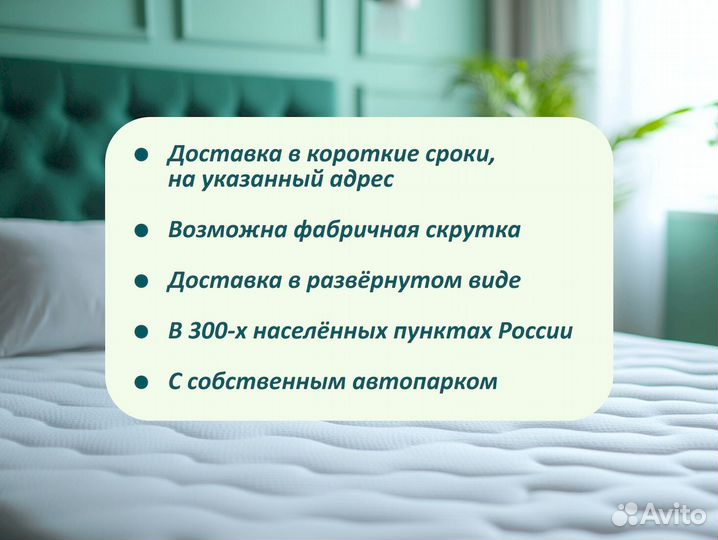 ● Доставка в короткие сроки, на указанный адрес

● Возможна фабричная скрутка

● Доставка в развёрнутом виде

● В 300-х населённых пунктах России

● С собственным автопарком

Avito